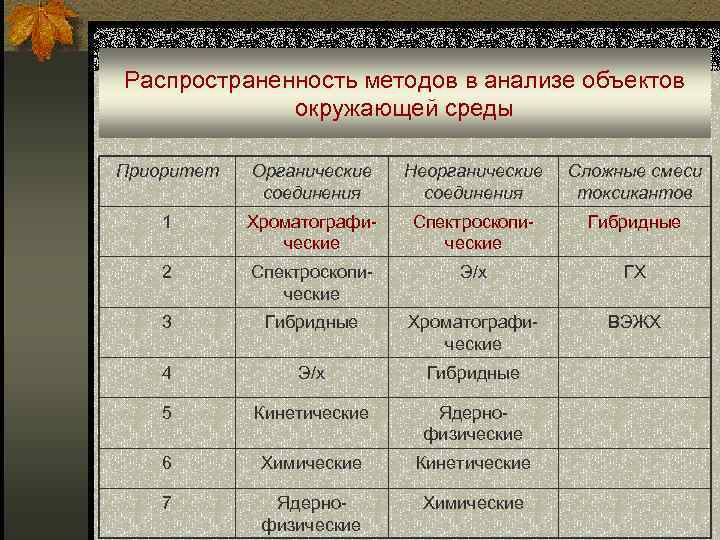 Распространенность методов в анализе объектов окружающей среды

| Приоритет | Органические соединения | Неорганические соединения | Сложные смеси токсикантов |
|---|---|---|---|
| 1 | Хроматографические | Спектроскопические | Гибридные |
| 2 | Спектроскопические | Э/х | ГХ |
| 3 | Гибридные | Хроматографические | ВЭЖХ |
| 4 | Э/х | Гибридные | |
| 5 | Кинетические | Ядерно-физические | |
| 6 | Химические | Кинетические | |
| 7 | Ядерно-физические | Химические | |